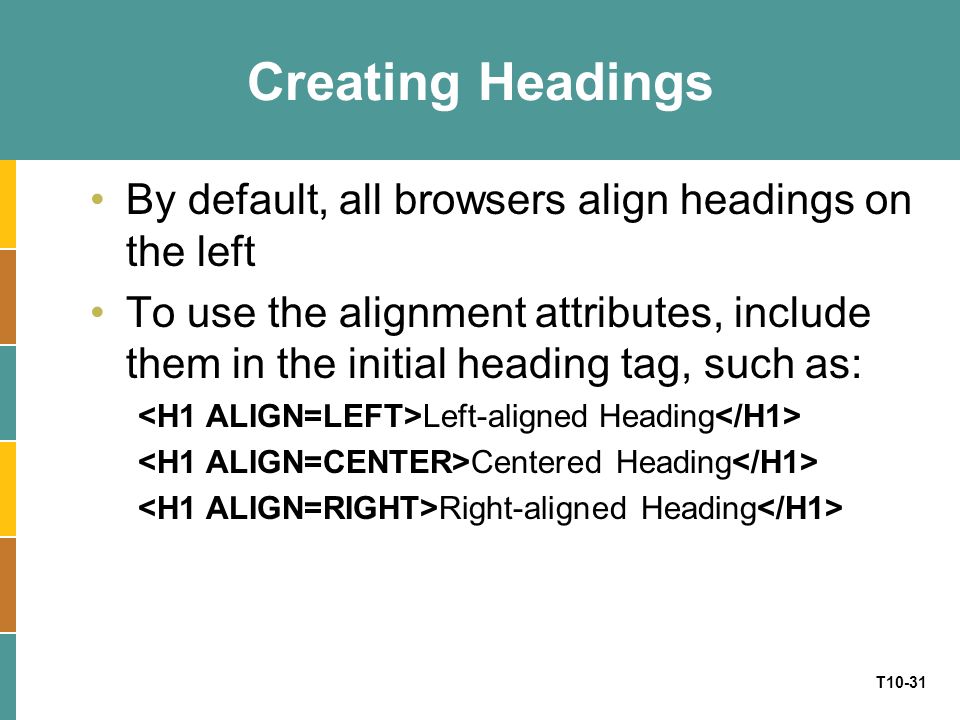 Creating Headings

• By default, all browsers align headings on the left

• To use the alignment attributes, include them in the initial heading tag, such as:

<H1 ALIGN=LEFT>Left-aligned Heading</H1>

<H1 ALIGN=CENTER>Centered Heading</H1>

<H1 ALIGN=RIGHT>Right-aligned Heading</H1>

T10-31